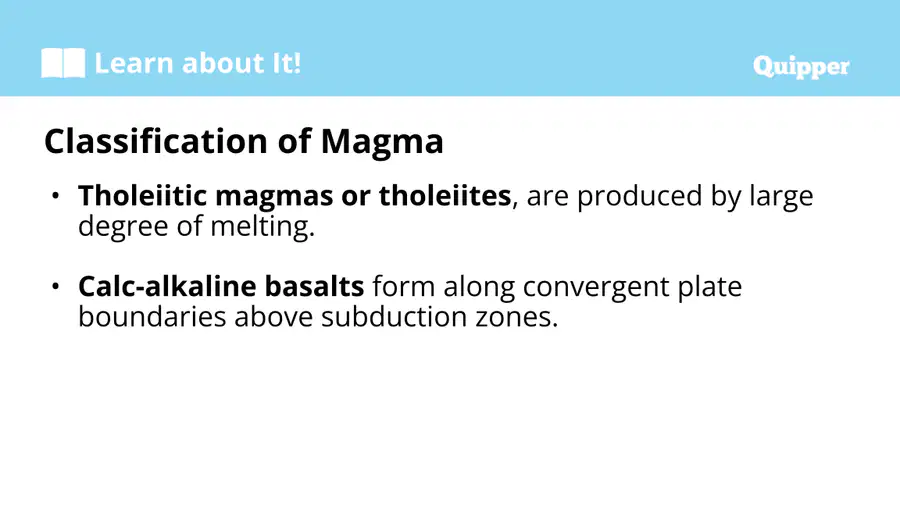 Learn about It!

Quipper

Classification of Magma

• Tholeiitic magmas or tholeiites, are produced by large degree of melting.

• Calc-alkaline basalts form along convergent plate boundaries above subduction zones.